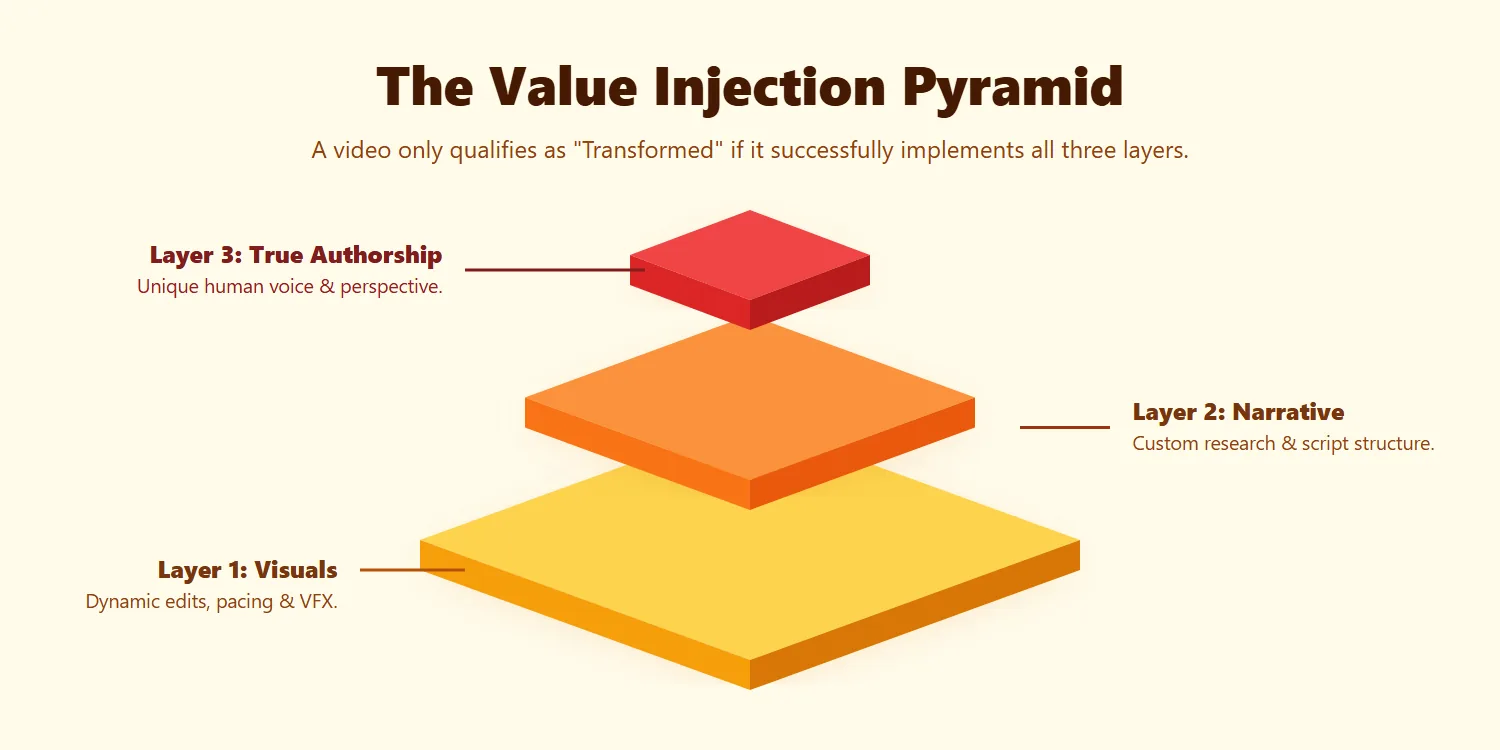 The Value Injection Pyramid

A video only qualifies as "Transformed" if it successfully implements all three layers.

Layer 3: True Authorship
Unique human voice & perspective.

Layer 2: Narrative
Custom research & script structure.

Layer 1: Visuals
Dynamic edits, pacing & VFX.